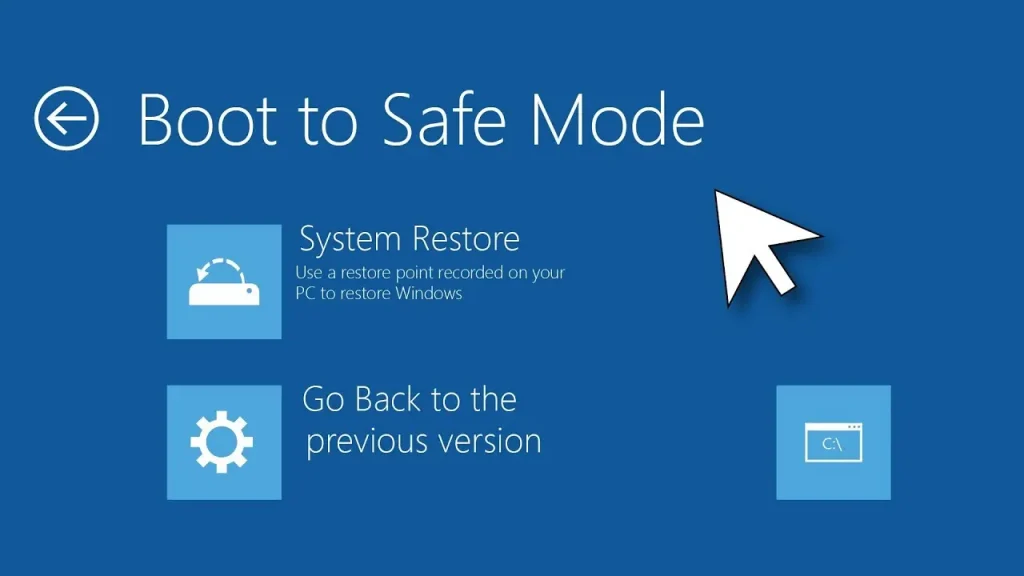 Boot to Safe Mode

System Restore
Use a restore point recorded on your PC to restore Windows

Go Back to the previous version

C:\